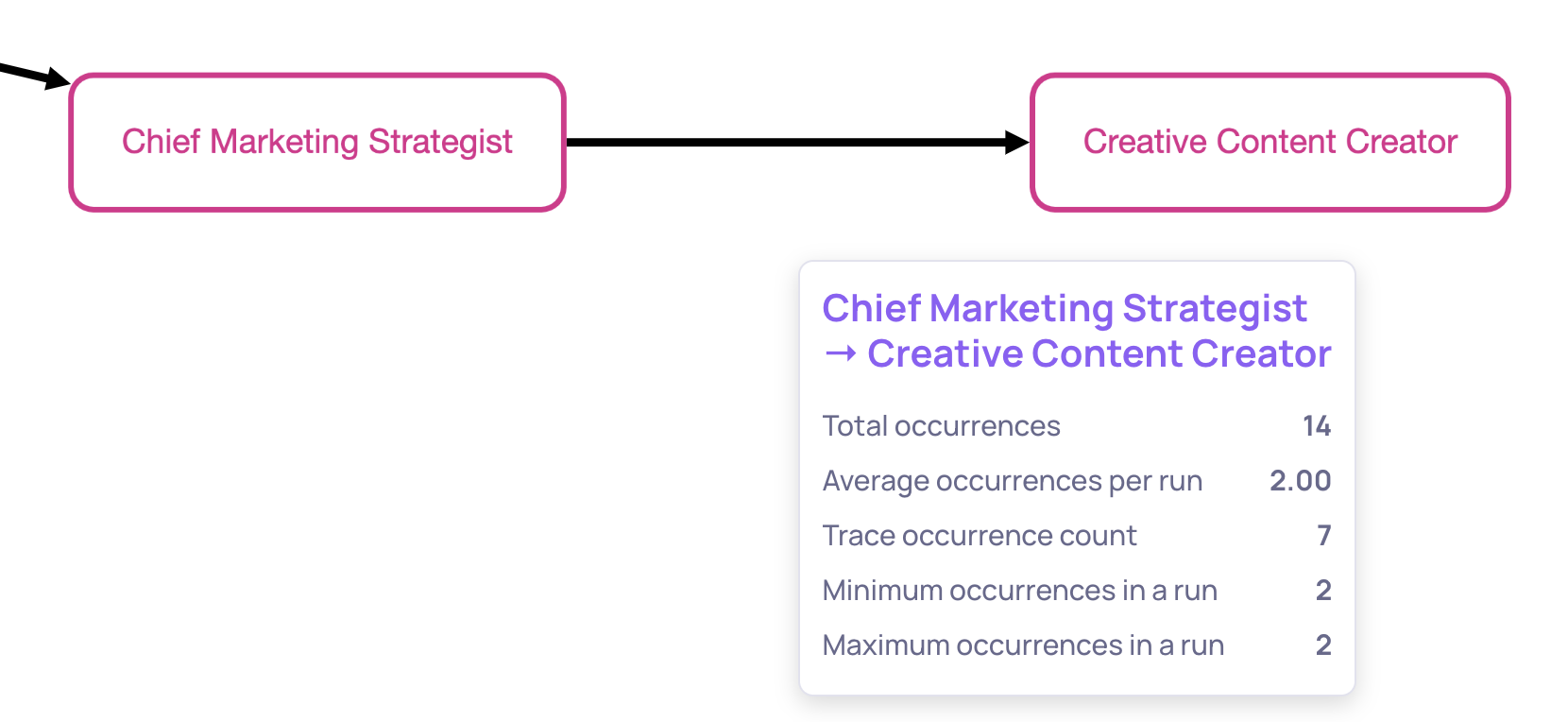 Chief Marketing Strategist

Creative Content Creator

Chief Marketing Strategist → Creative Content Creator

| | |
|---|---|
| Total occurrences | 14 |
| Average occurrences per run | 2.00 |
| Trace occurrence count | 7 |
| Minimum occurrences in a run | 2 |
| Maximum occurrences in a run | 2 |